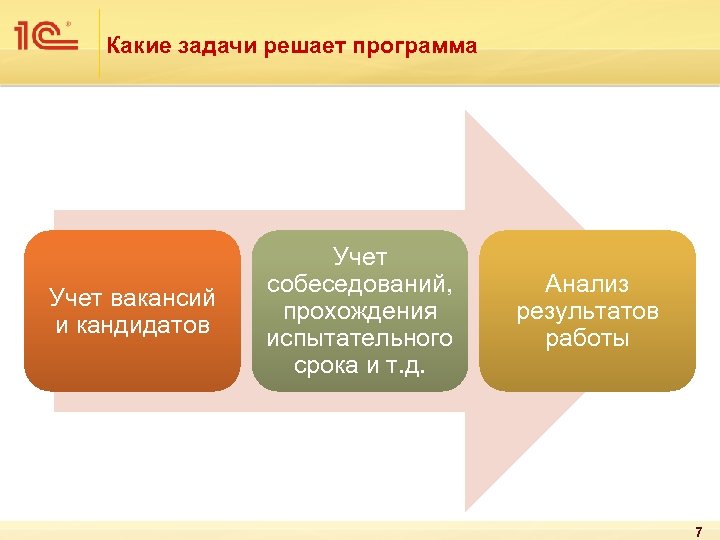 1С®

Какие задачи решает программа

Учет вакансий и кандидатов

Учет собеседований, прохождения испытательного срока и т.д.

Анализ результатов работы

7